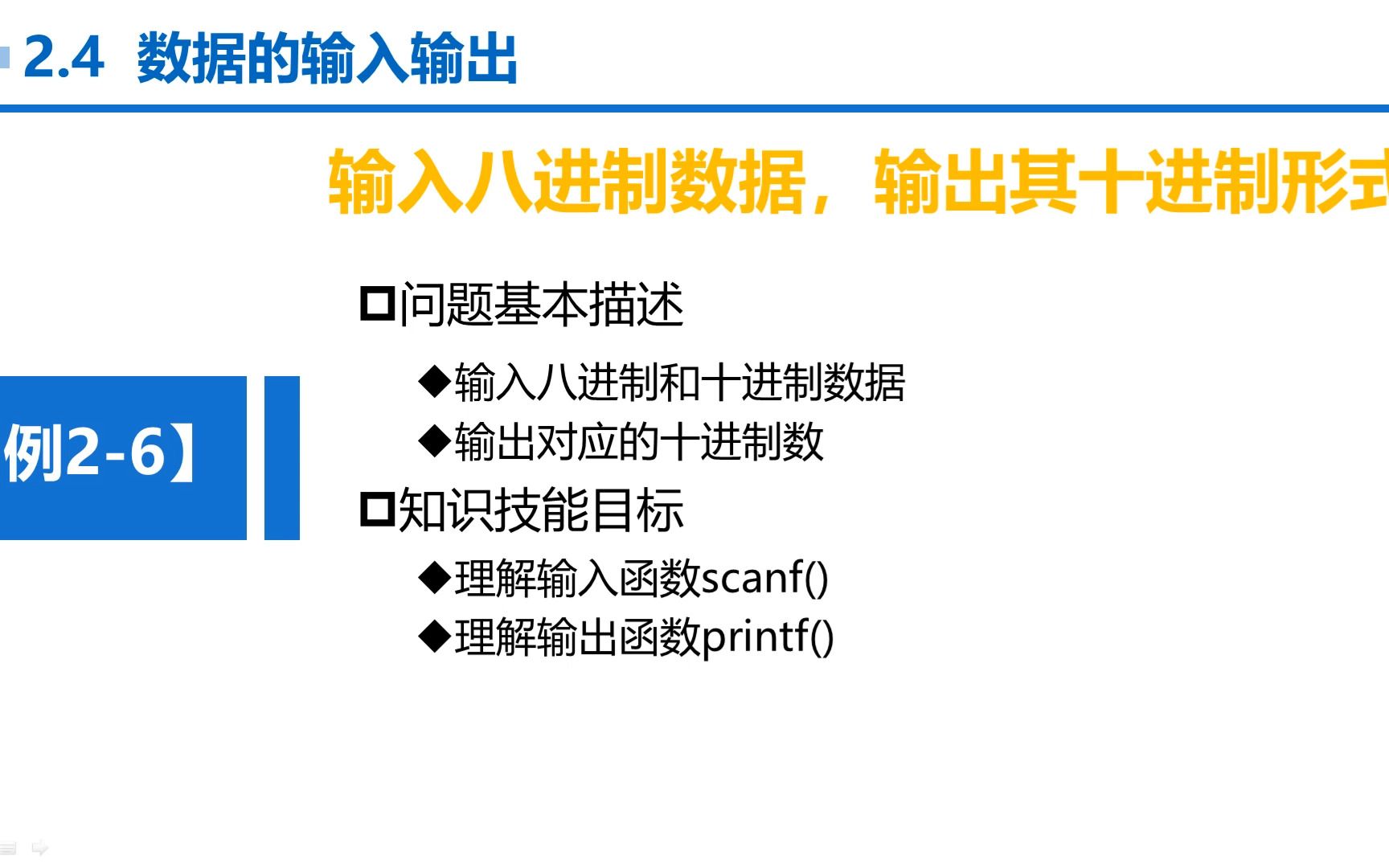 2.4 数据的输入输出

输入八进制数据，输出其十进制形式

例2-6】

□问题基本描述

◆输入八进制和十进制数据

◆输出对应的十进制数

□知识技能目标

◆理解输入函数scanf()

◆理解输出函数printf()